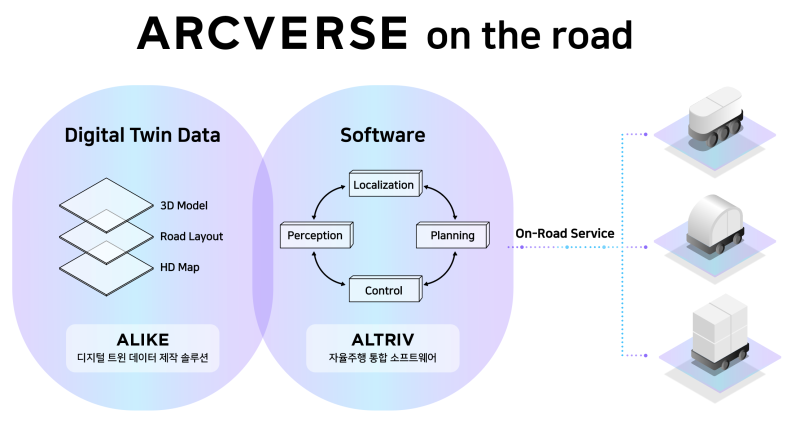 ARCVERSE on the road

Digital Twin Data

3D Model
Road Layout
HD Map

ALIKE
디지털 트윈 데이터 제작 솔루션

Software

Localization
Perception
Planning
Control

ALTRIV
자율주행 통합 소프트웨어

On-Road Service